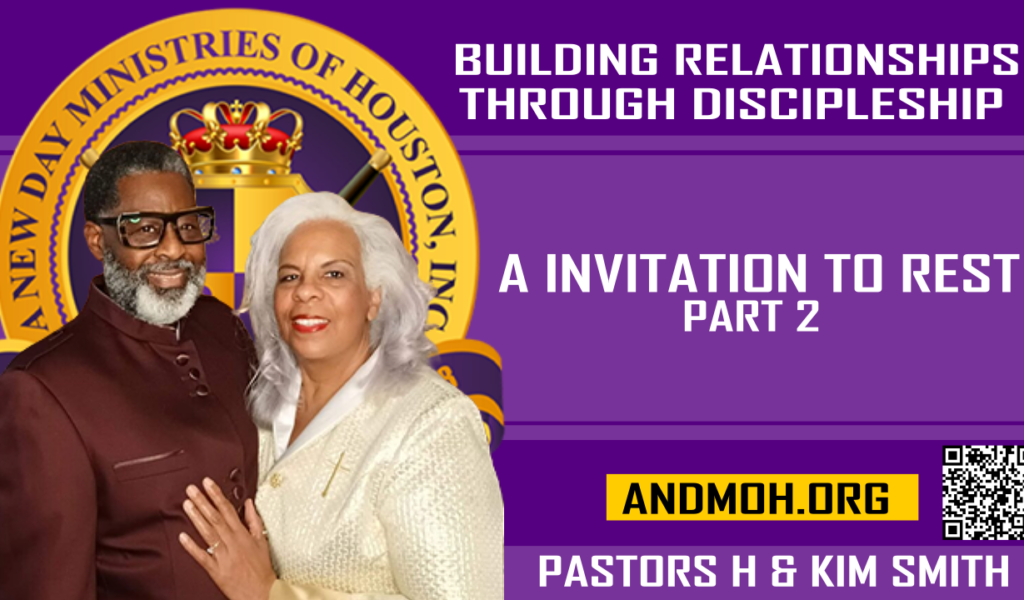 A NEW DAY MINISTRIES OF HOUSTON, INC

BUILDING RELATIONSHIPS THROUGH DISCIPLESHIP

A INVITATION TO REST
PART 2

ANDMOH.ORG

PASTORS H & KIM SMITH